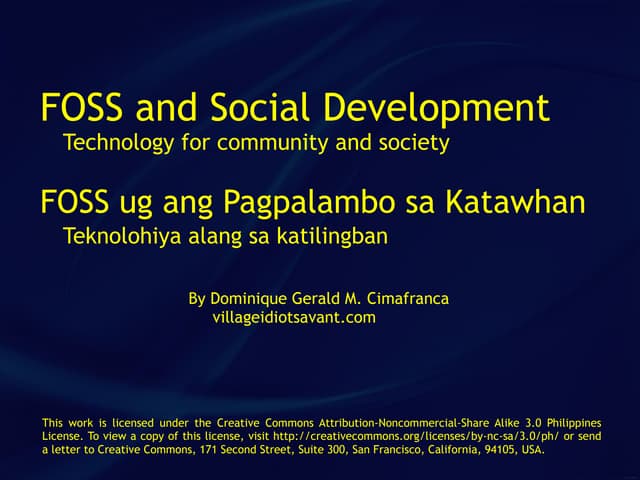 FOSS and Social Development
Technology for community and society

FOSS ug ang Pagpalambo sa Katawhan
Teknolohiya alang sa katilingban

By Dominique Gerald M. Cimafranca
villageidiotsavant.com

This work is licensed under the Creative Commons Attribution-Noncommercial-Share Alike 3.0 Philippines License. To view a copy of this license, visit http://creativecommons.org/licenses/by-nc-sa/3.0/ph/ or send a letter to Creative Commons, 171 Second Street, Suite 300, San Francisco, California, 94105, USA.